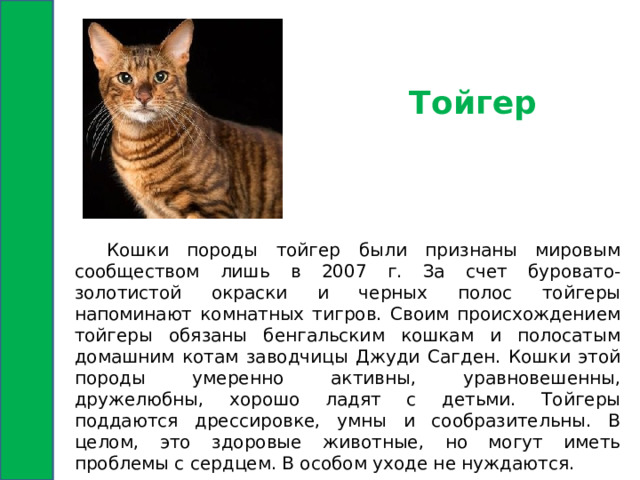 Тойгер

Кошки породы тойгер были признаны мировым сообществом лишь в 2007 г. За счет буровато-золотистой окраски и черных полос тойгеры напоминают комнатных тигров. Своим происхождением тойгеры обязаны бенгальским кошкам и полосатым домашним котам заводчицы Джуди Сагден. Кошки этой породы умеренно активны, уравновешенны, дружелюбны, хорошо ладят с детьми. Тойгеры поддаются дрессировке, умны и сообразительны. В целом, это здоровые животные, но могут иметь проблемы с сердцем. В особом уходе не нуждаются.